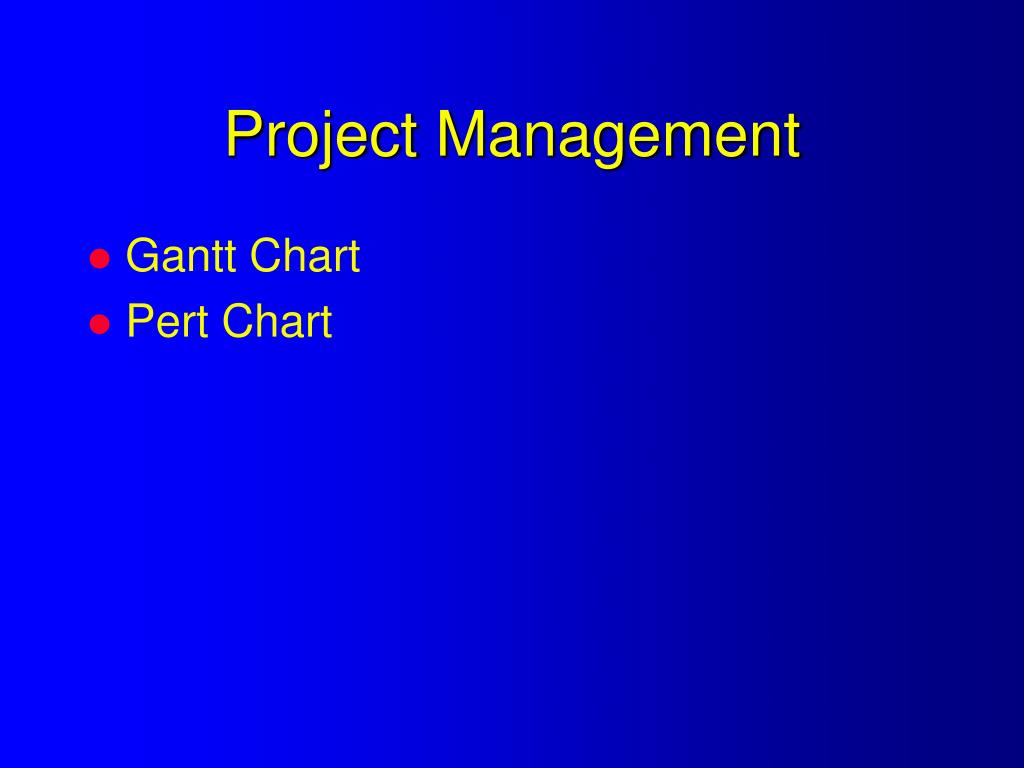 Project Management

- Gantt Chart
- Pert Chart